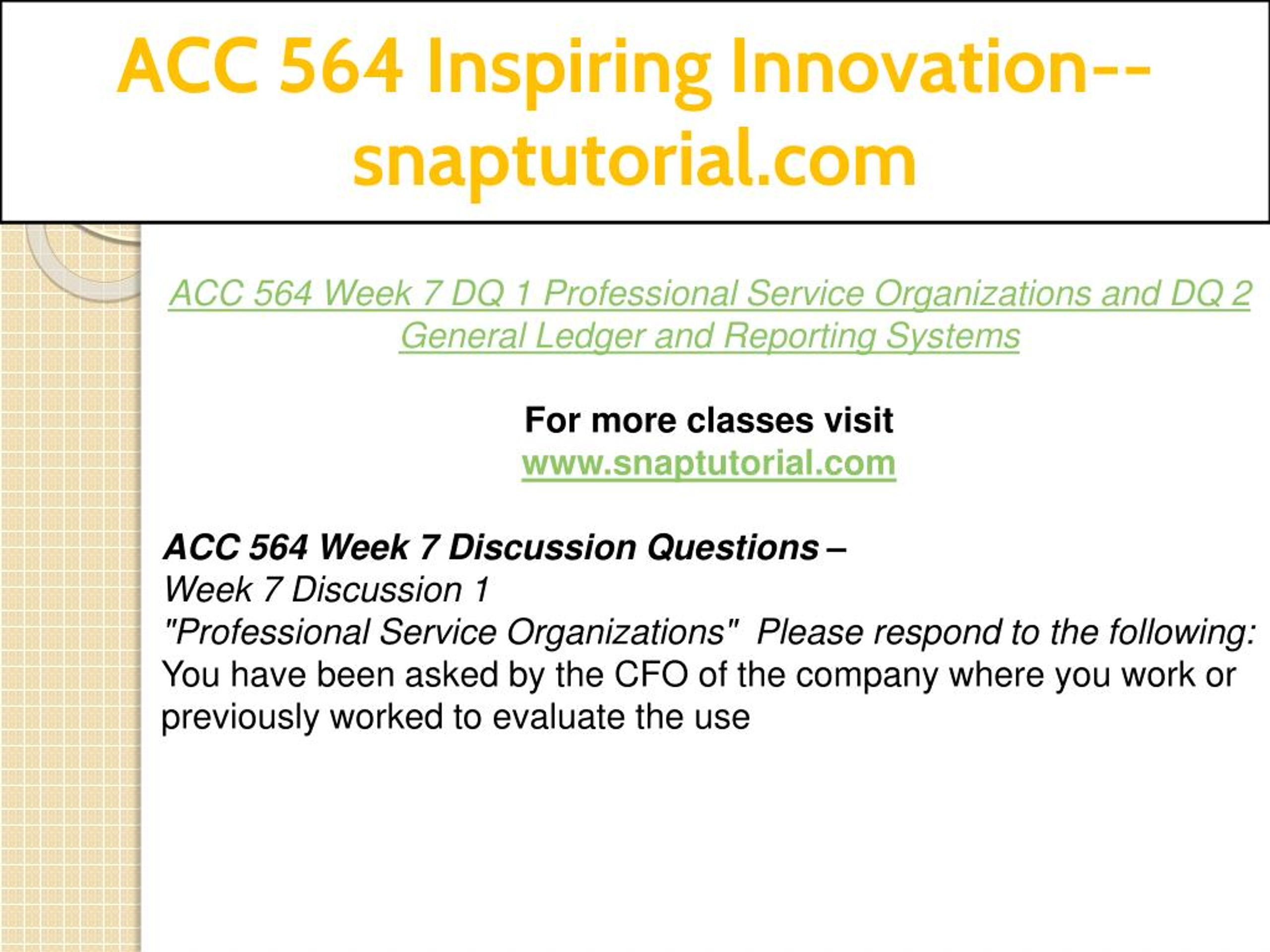 ACC 564 Inspiring Innovation--snaptutorial.com

ACC 564 Week 7 DQ 1 Professional Service Organizations and DQ 2 General Ledger and Reporting Systems

For more classes visit
www.snaptutorial.com

ACC 564 Week 7 Discussion Questions –
Week 7 Discussion 1
"Professional Service Organizations"  Please respond to the following:
You have been asked by the CFO of the company where you work or previously worked to evaluate the use